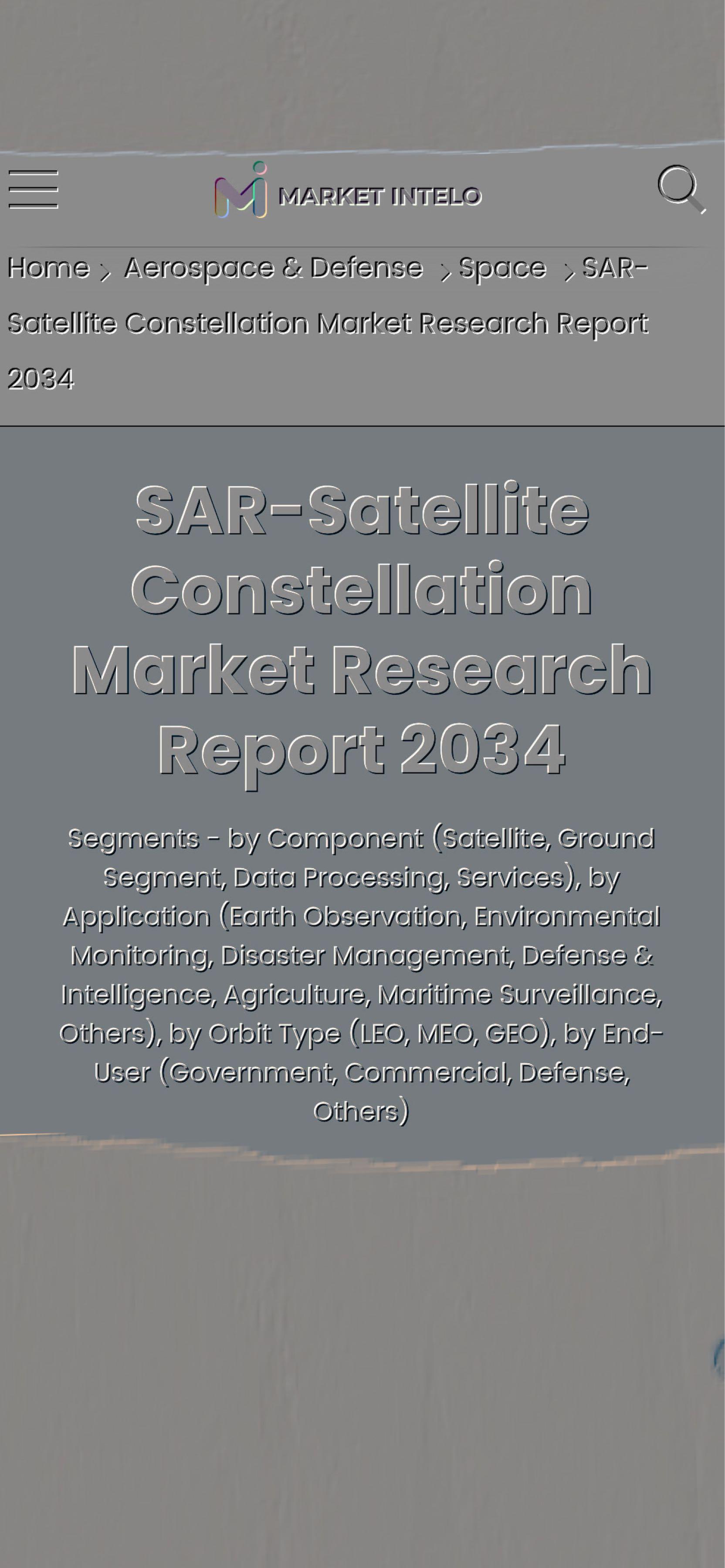 MARKET INTELO

Home > Aerospace & Defense > Space > SAR-Satellite Constellation Market Research Report 2034

SAR-Satellite Constellation Market Research Report 2034

Segments - by Component (Satellite, Ground Segment, Data Processing, Services), by Application (Earth Observation, Environmental Monitoring, Disaster Management, Defense & Intelligence, Agriculture, Maritime Surveillance, Others), by Orbit Type (LEO, MEO, GEO), by End-User (Government, Commercial, Defense, Others)